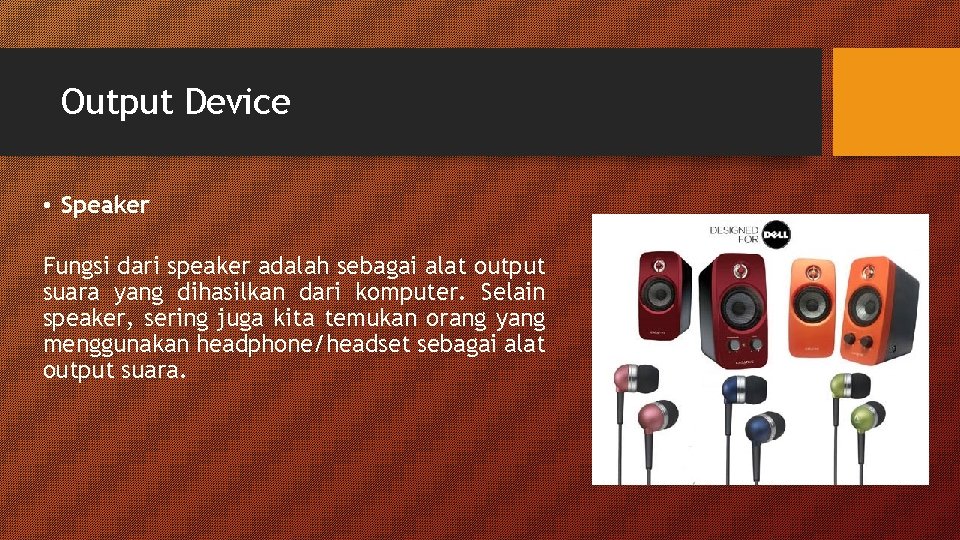 Output Device

▪ Speaker

Fungsi dari speaker adalah sebagai alat output suara yang dihasilkan dari komputer. Selain speaker, sering juga kita temukan orang yang menggunakan headphone/headset sebagai alat output suara.

DESIGNED FOR DELL